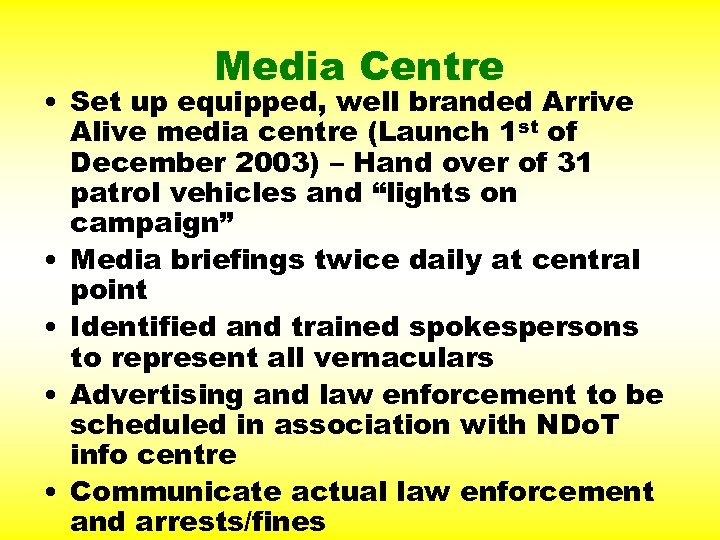 Media Centre

• Set up equipped, well branded Arrive Alive media centre (Launch 1$^{st}$ of December 2003) – Hand over of 31 patrol vehicles and “lights on campaign”
• Media briefings twice daily at central point
• Identified and trained spokespersons to represent all vernaculars
• Advertising and law enforcement to be scheduled in association with NDoT info centre
• Communicate actual law enforcement and arrests/fines